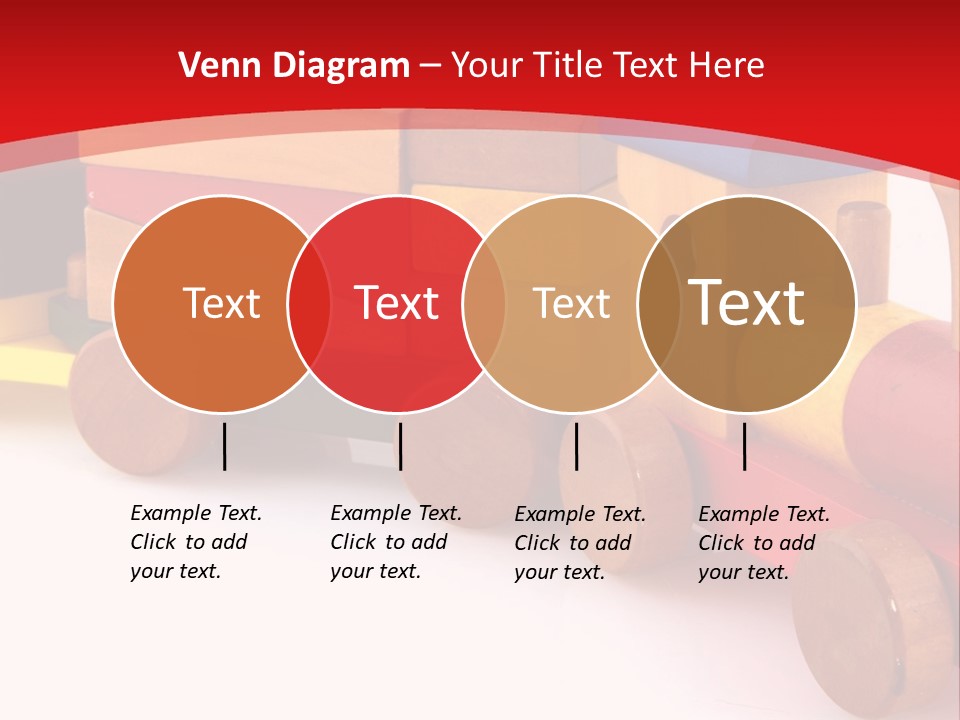 Venn Diagram – Your Title Text Here

Text

Text

Text

Text

Example Text. Click to add your text.

Example Text. Click to add your text.

Example Text. Click to add your text.

Example Text. Click to add your text.